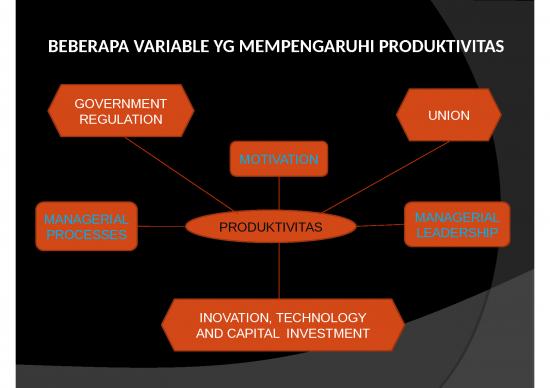 BEBERAPA VARIABLE YG MEMPENGARUHI PRODUKTIVITAS

GOVERNMENT REGULATION

UNION

MOTIVATION

MANAGERIAL PROCESSES

PRODUKTIVITAS

MANAGERIAL LEADERSHIP

INOVATION, TECHNOLOGY AND CAPITAL INVESTMENT